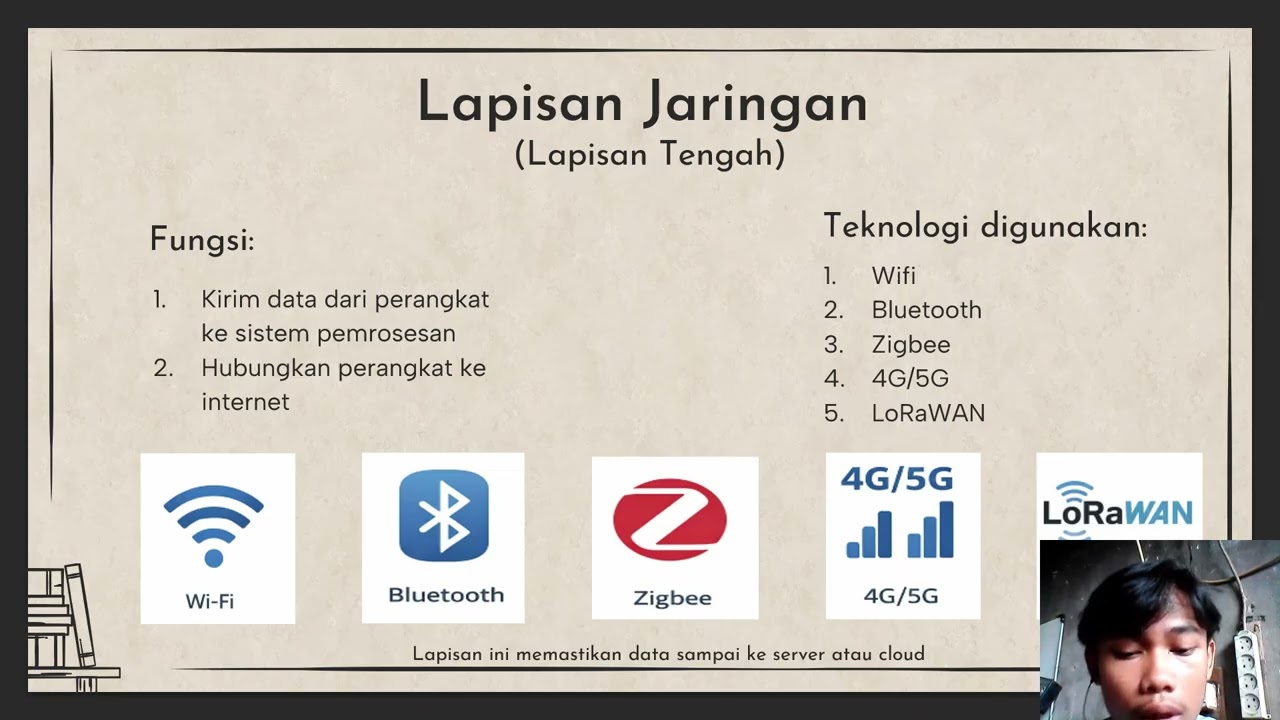 Lapisan Jaringan
(Lapisan Tengah)

Fungsi:

1. Kirim data dari perangkat ke sistem pemrosesan
2. Hubungkan perangkat ke internet

Teknologi digunakan:

1. Wifi
2. Bluetooth
3. Zigbee
4. 4G/5G
5. LoRaWAN

Wi-Fi

Bluetooth

Zigbee

4G/5G

4G/5G

LoRaWAN

Lapisan ini memastikan data sampai ke server atau cloud